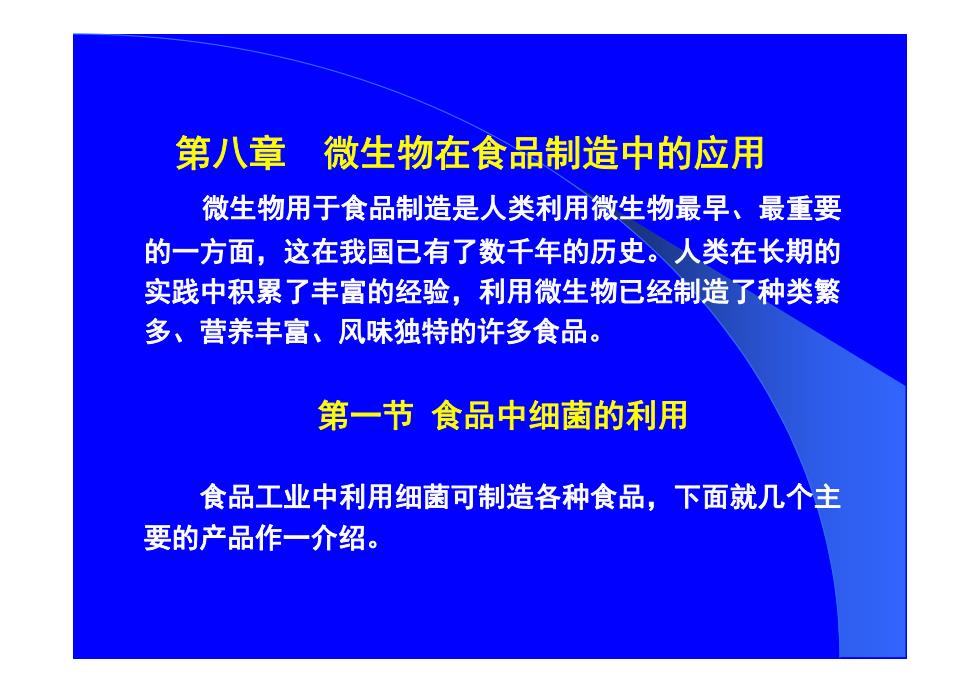 第八章　微生物在食品制造中的应用

微生物用于食品制造是人类利用微生物最早、最重要的一方面，这在我国已有了数千年的历史。人类在长期的实践中积累了丰富的经验，利用微生物已经制造了种类繁多、营养丰富、风味独特的许多食品。

第一节 食品中细菌的利用

食品工业中利用细菌可制造各种食品，下面就几个主要的产品作一介绍。